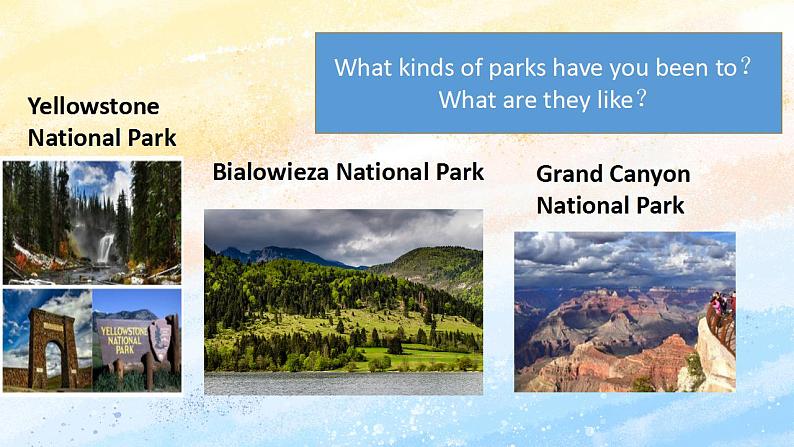 What kinds of parks have you been to？
What are they like？

Yellowstone National Park

YELLOWSTONE NATIONAL PARK

Bialowieza National Park

Grand Canyon National Park